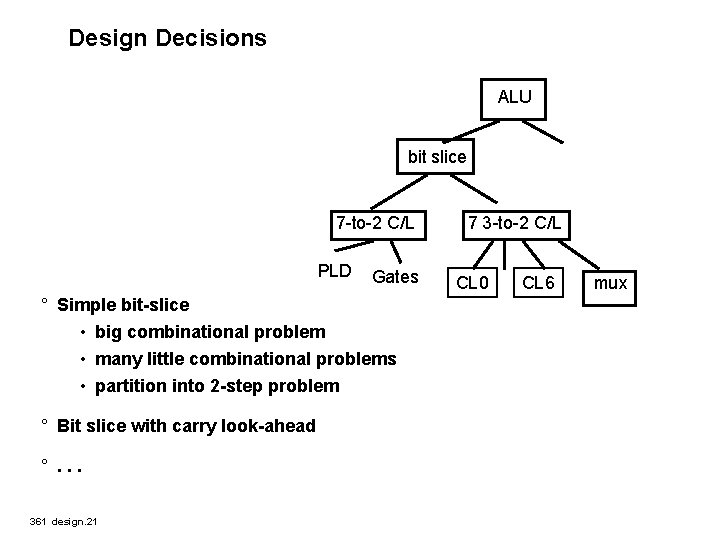 Design Decisions

ALU

bit slice

7-to-2 C/L

7 3-to-2 C/L

PLD

Gates

CL0

CL6

mux

° Simple bit-slice

• big combinational problem

• many little combinational problems

• partition into 2-step problem

° Bit slice with carry look-ahead

° . . .

361 design.21